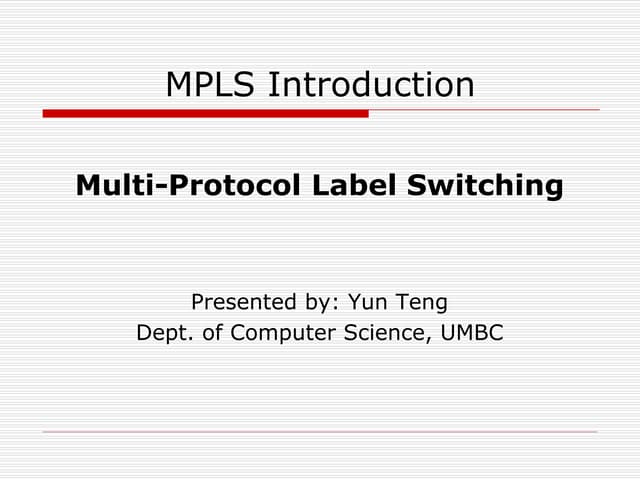 MPLS Introduction

Multi-Protocol Label Switching

Presented by: Yun Teng
Dept. of Computer Science, UMBC